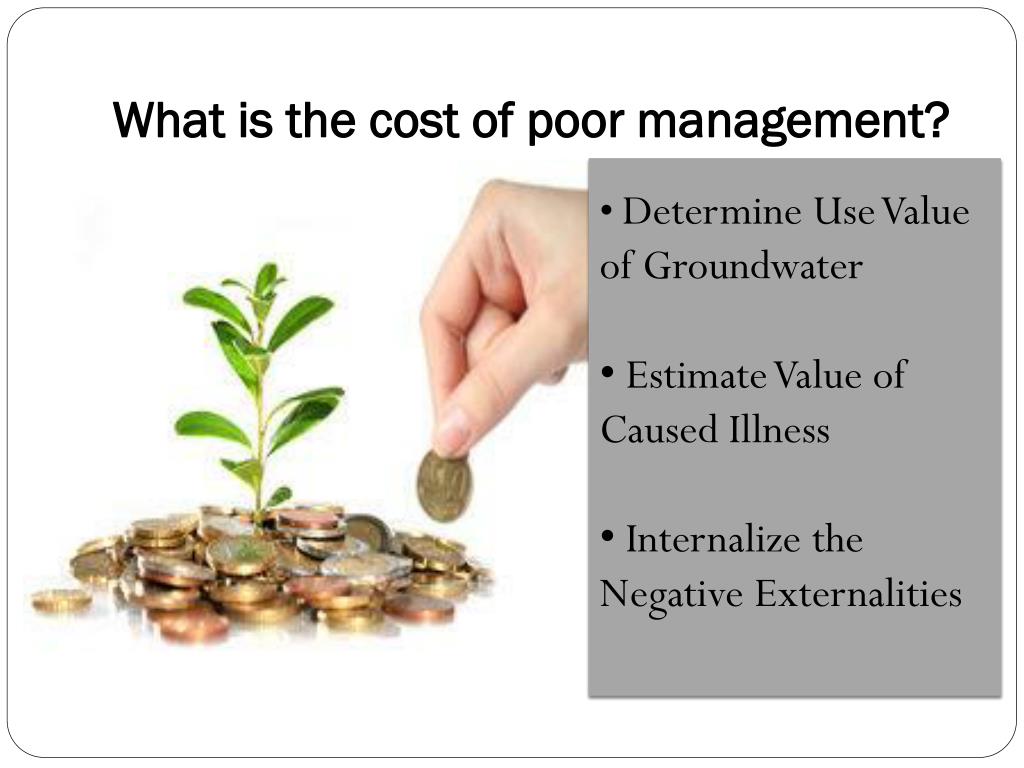 What is the cost of poor management?

• Determine Use Value of Groundwater

• Estimate Value of Caused Illness

• Internalize the Negative Externalities